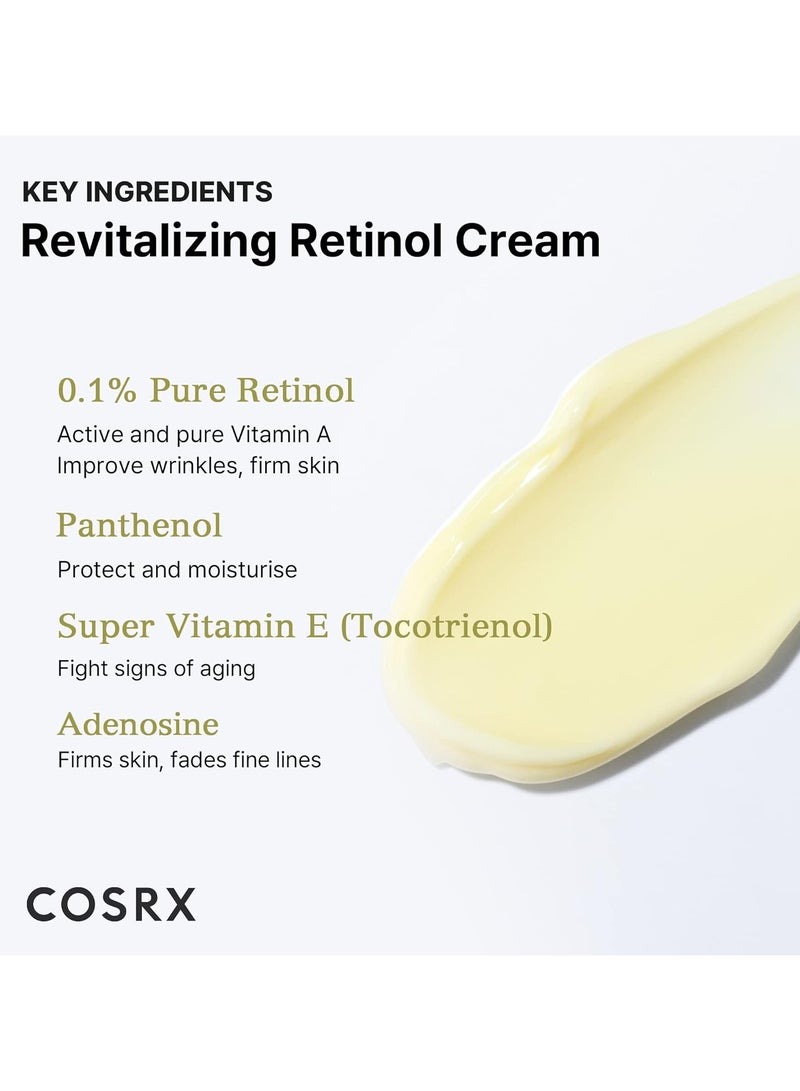 KEY INGREDIENTS
Revitalizing Retinol Cream

0.1% Pure Retinol
Active and pure Vitamin A
Improve wrinkles, firm skin

Panthenol
Protect and moisturise

Super Vitamin E (Tocotrienol)
Fight signs of aging

Adenosine
Firms skin, fades fine lines

COSRX